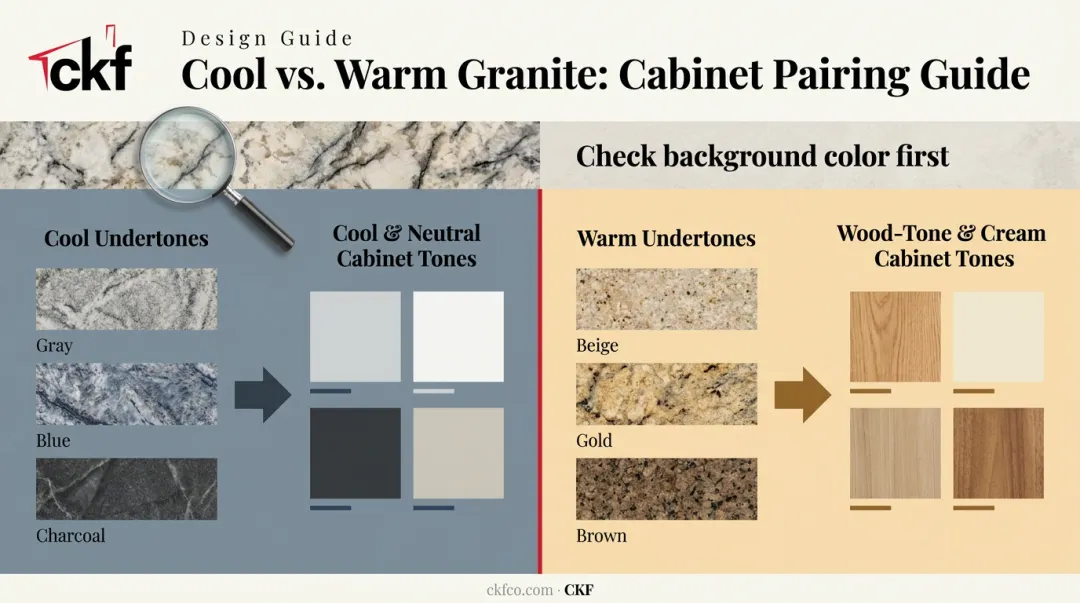 ckf

Design Guide

Cool vs. Warm Granite: Cabinet Pairing Guide

Check background color first

Cool Undertones

Gray

Blue

Charcoal

Cool & Neutral Cabinet Tones

Warm Undertones

Beige

Gold

Brown

Wood-Tone & Cream Cabinet Tones

ckfco.com · CKF